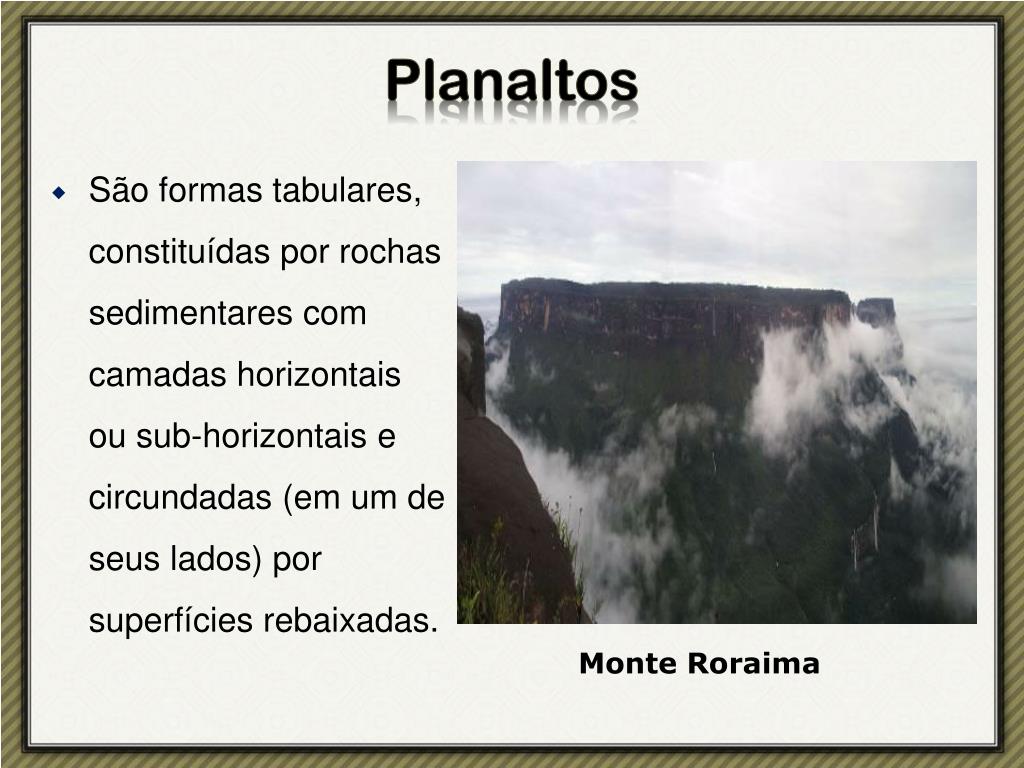 Planaltos

São formas tabulares, constituídas por rochas sedimentares com camadas horizontais ou sub-horizontais e circundadas (em um de seus lados) por superfícies rebaixadas.

Monte Roraima